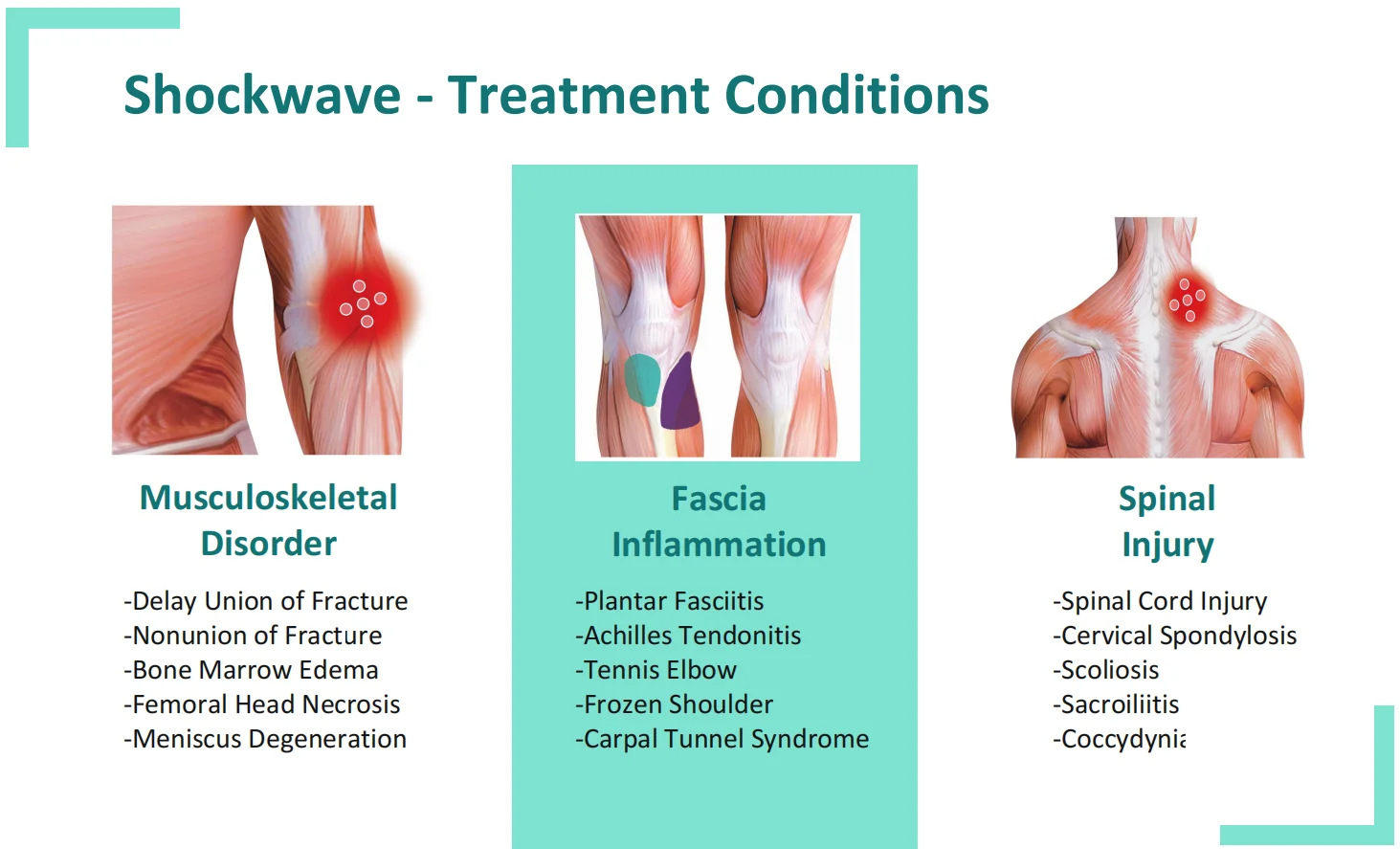 Shockwave - Treatment Conditions

Musculoskeletal Disorder

-Delay Union of Fracture
-Nonunion of Fracture
-Bone Marrow Edema
-Femoral Head Necrosis
-Meniscus Degeneration

Fascia Inflammation

-Plantar Fasciitis
-Achilles Tendonitis
-Tennis Elbow
-Frozen Shoulder
-Carpal Tunnel Syndrome

Spinal Injury

-Spinal Cord Injury
-Cervical Spondylosis
-Scoliosis
-Sacroiliitis
-Coccydynia